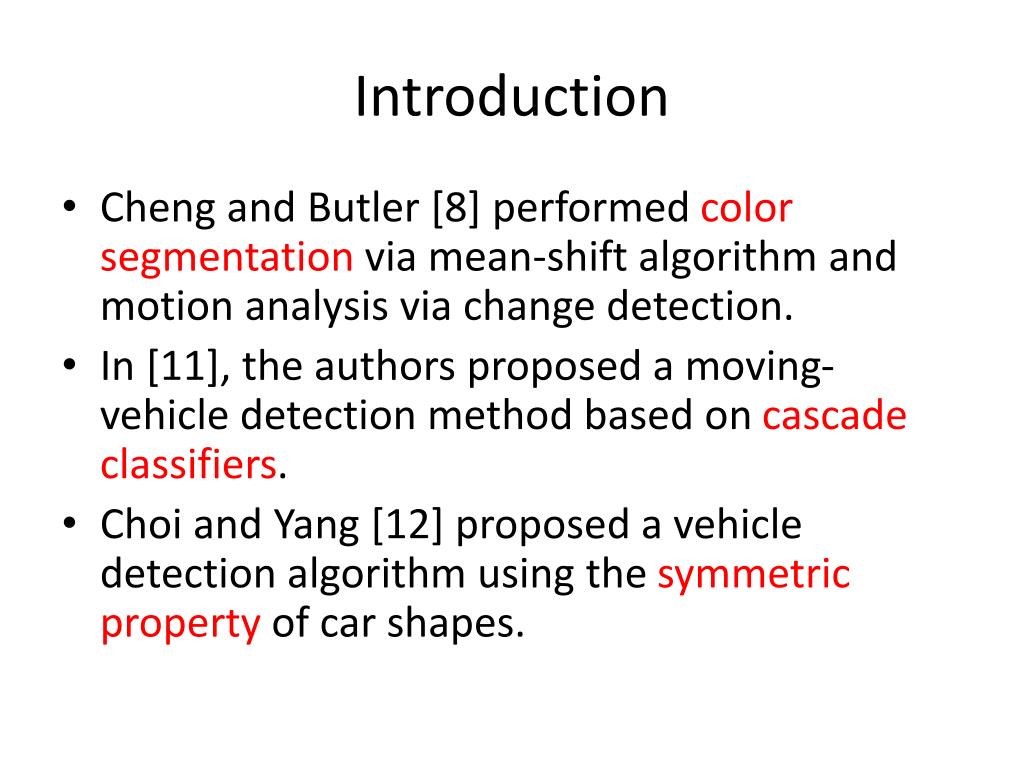 Introduction

• Cheng and Butler [8] performed color segmentation via mean-shift algorithm and motion analysis via change detection.
• In [11], the authors proposed a moving-vehicle detection method based on cascade classifiers.
• Choi and Yang [12] proposed a vehicle detection algorithm using the symmetric property of car shapes.